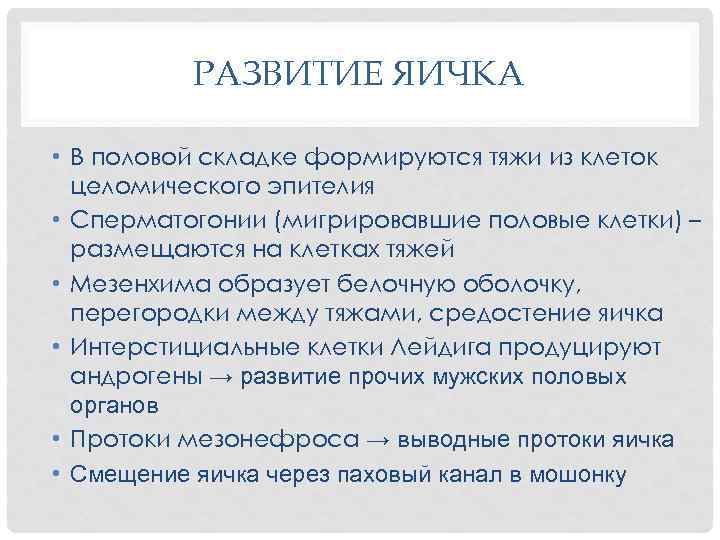 РАЗВИТИЕ ЯИЧКА

• В половой складке формируются тяжи из клеток целомического эпителия
• Сперматогонии (мигрировавшие половые клетки) – размещаются на клетках тяжей
• Мезенхима образует белочную оболочку, перегородки между тяжами, средостение яичка
• Интерстициальные клетки Лейдига продуцируют андрогены → развитие прочих мужских половых органов
• Протоки мезонефроса → выводные протоки яичка
• Смещение яичка через паховый канал в мошонку